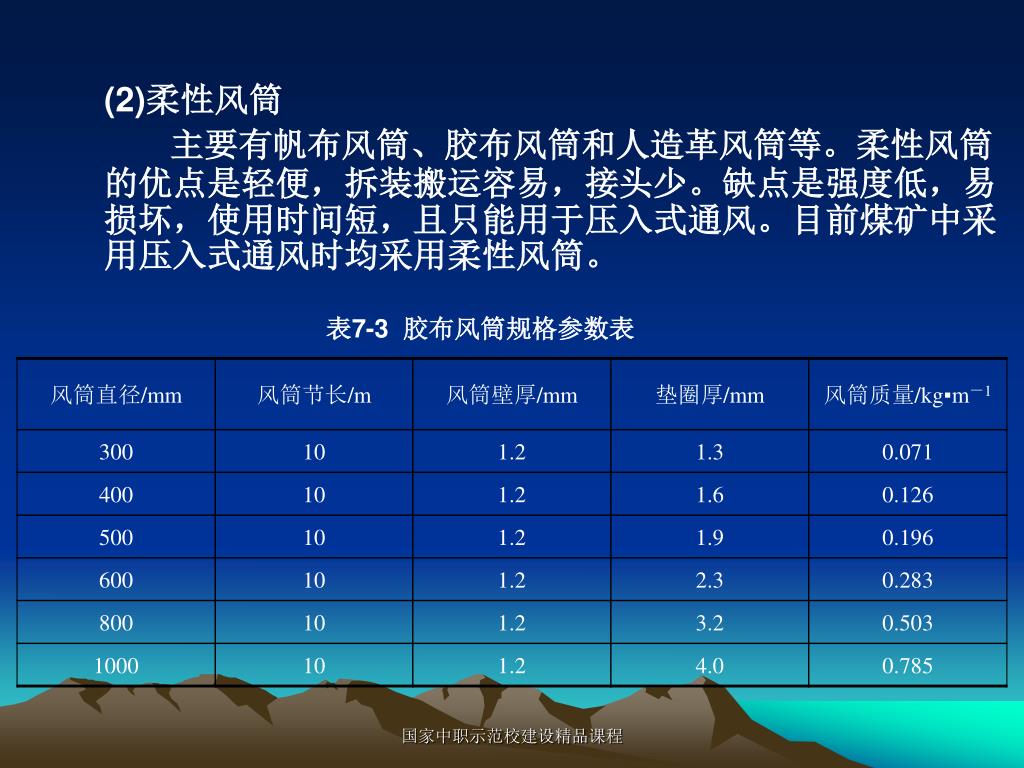 (2)柔性风筒

主要有帆布风筒、胶布风筒和人造革风筒等。柔性风筒的优点是轻便，拆装搬运容易，接头少。缺点是强度低，易损坏，使用时间短，且只能用于压入式通风。目前煤矿中采用压入式通风时均采用柔性风筒。

表7-3 胶布风筒规格参数表

| 风筒直径/mm | 风筒节长/m | 风筒壁厚/mm | 垫圈厚/mm | 风筒质量/kg▪m$^{-1}$ |
|---|---|---|---|---|
| 300 | 10 | 1.2 | 1.3 | 0.071 |
| 400 | 10 | 1.2 | 1.6 | 0.126 |
| 500 | 10 | 1.2 | 1.9 | 0.196 |
| 600 | 10 | 1.2 | 2.3 | 0.283 |
| 800 | 10 | 1.2 | 3.2 | 0.503 |
| 1000 | 10 | 1.2 | 4.0 | 0.785 |

国家中职示范校建设精品课程